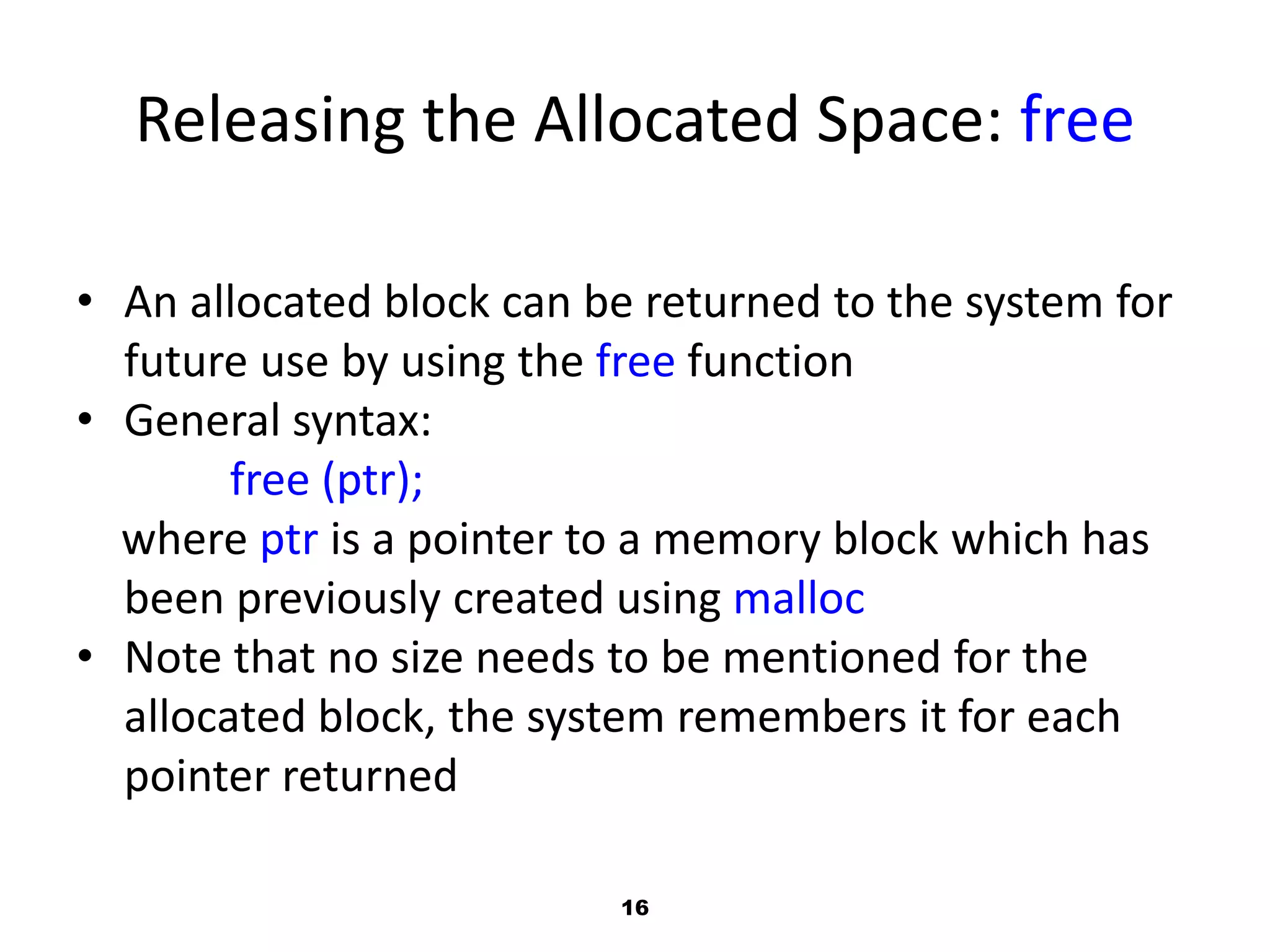 Releasing the Allocated Space: free

• An allocated block can be returned to the system for future use by using the free function
• General syntax:
free (ptr);
where ptr is a pointer to a memory block which has been previously created using malloc
• Note that no size needs to be mentioned for the allocated block, the system remembers it for each pointer returned

16